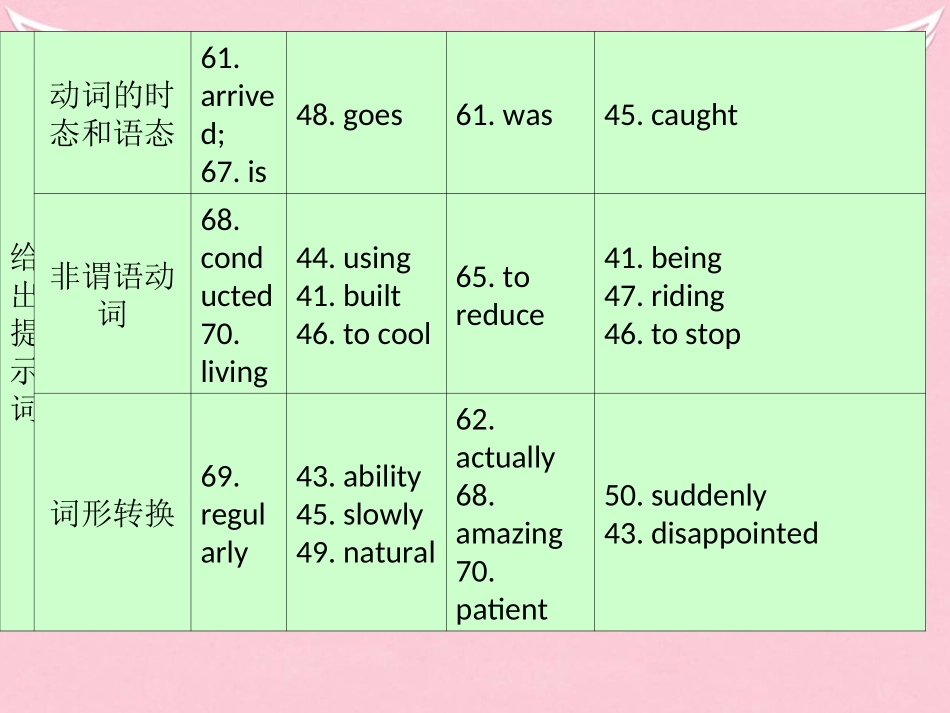 | 给出提示词 | 动词的时态和语态 | 61. arrived; 67. is | 48. goes | 61. was | 45. caught |
|---|---|---|---|---|---|
| | 非谓语动词 | 68. conducted 70. living | 44. using 41. built 46. to cool | 65. to reduce | 41. being 47. riding 46. to stop |
| | 词形转换 | 69. regularly | 43. ability 45. slowly 49. natural | 62. actually 68. amazing 70. patient | 50. suddenly 43. disappointed |